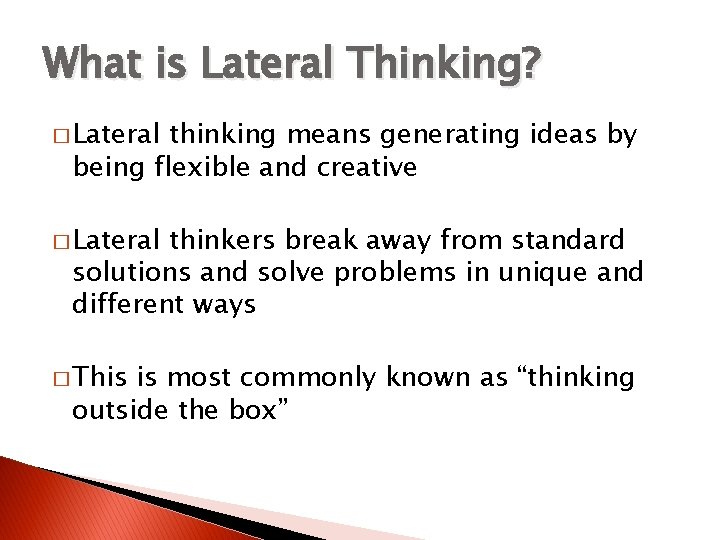 What is Lateral Thinking?

□ Lateral thinking means generating ideas by being flexible and creative

□ Lateral thinkers break away from standard solutions and solve problems in unique and different ways

□ This is most commonly known as “thinking outside the box”